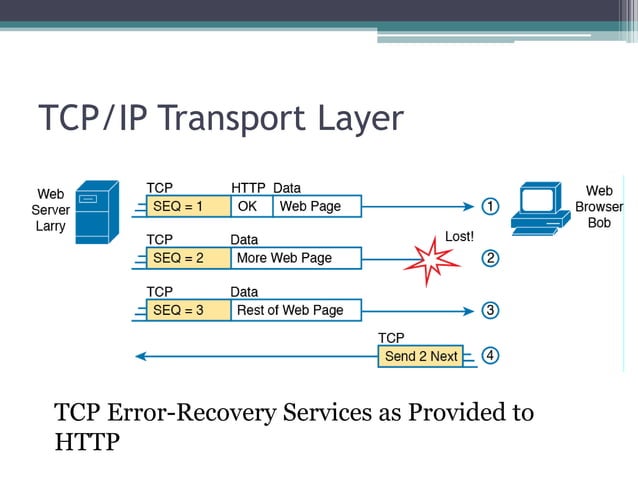 TCP/IP Transport Layer

Web Server Larry

TCP HTTP Data
SEQ = 1 OK Web Page
1

Web Browser Bob

TCP Data
SEQ = 2 More Web Page
Lost!
2

TCP Data
SEQ = 3 Rest of Web Page
3

TCP
Send 2 Next
4

TCP Error-Recovery Services as Provided to HTTP